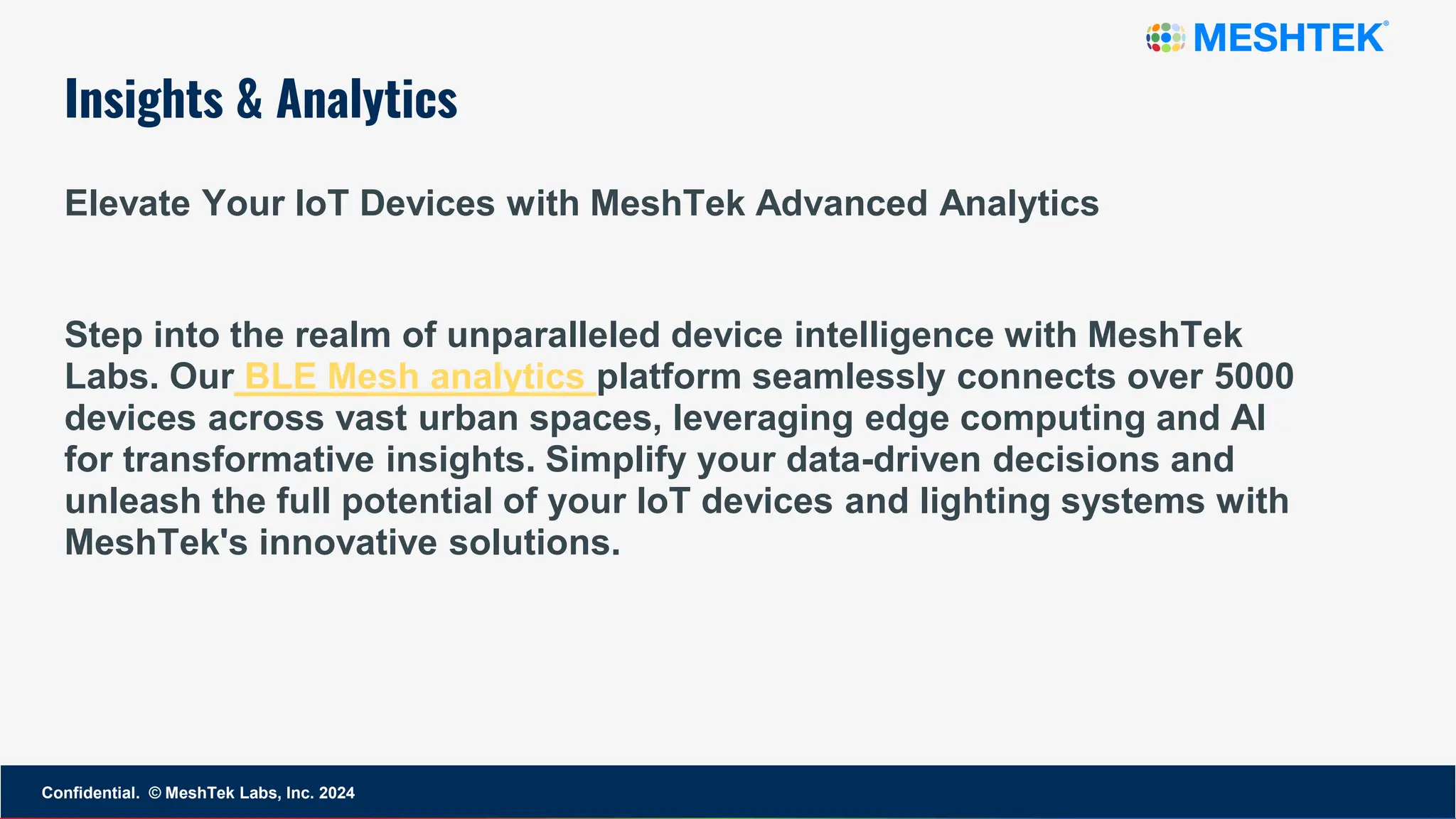 MESHTEK®

Insights & Analytics

Elevate Your IoT Devices with MeshTek Advanced Analytics

Step into the realm of unparalleled device intelligence with MeshTek Labs. Our BLE Mesh analytics platform seamlessly connects over 5000 devices across vast urban spaces, leveraging edge computing and AI for transformative insights. Simplify your data-driven decisions and unleash the full potential of your IoT devices and lighting systems with MeshTek's innovative solutions.

Confidential. © MeshTek Labs, Inc. 2024